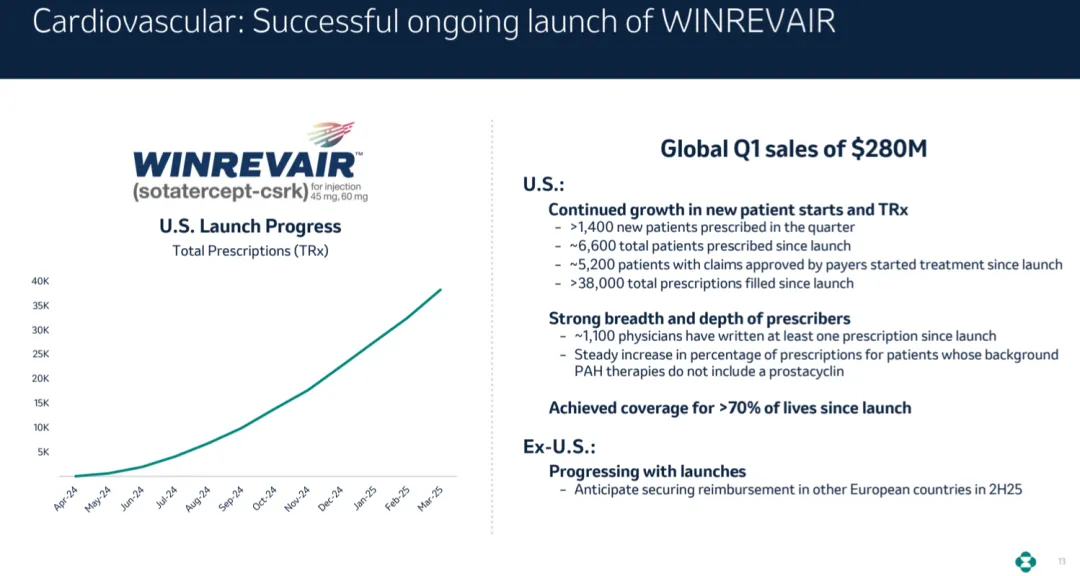 Cardiovascular: Successful ongoing launch of WINREVAIR

WINREVAIR™
(sotatercept-csrk) for injection 45 mg, 60 mg

U.S. Launch Progress
Total Prescriptions (TRx)

40K
35K
30K
25K
20K
15K
10K
5K

Apr-24
May-24
Jun-24
Jul-24
Aug-24
Sep-24
Oct-24
Nov-24
Dec-24
Jan-25
Feb-25
Mar-25

Global Q1 sales of $280M

U.S.:

Continued growth in new patient starts and TRx
- >1,400 new patients prescribed in the quarter
- ~6,600 total patients prescribed since launch
- ~5,200 patients with claims approved by payers started treatment since launch
- >38,000 total prescriptions filled since launch

Strong breadth and depth of prescribers
- ~1,100 physicians have written at least one prescription since launch
- Steady increase in percentage of prescriptions for patients whose background PAH therapies do not include a prostacyclin

Achieved coverage for >70% of lives since launch

Ex-U.S.:

Progressing with launches
- Anticipate securing reimbursement in other European countries in 2H25

13